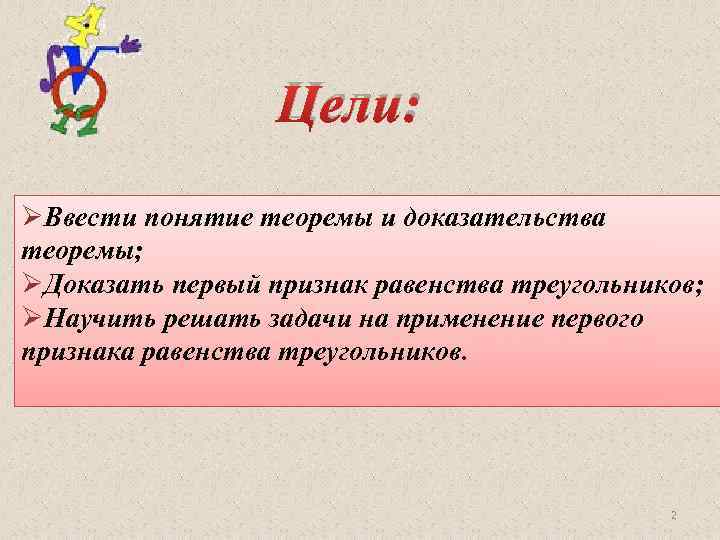 Цели:

➢Ввести понятие теоремы и доказательства теоремы;
➢Доказать первый признак равенства треугольников;
➢Научить решать задачи на применение первого признака равенства треугольников.

2